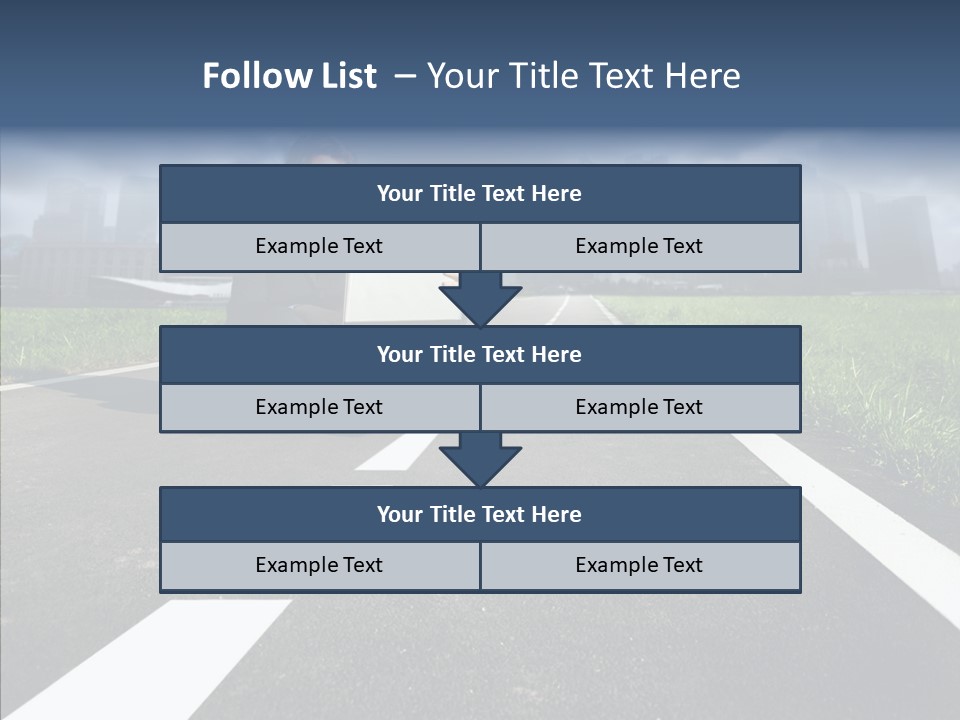 Follow List – Your Title Text Here

Your Title Text Here

Example Text

Example Text

Your Title Text Here

Example Text

Example Text

Your Title Text Here

Example Text

Example Text